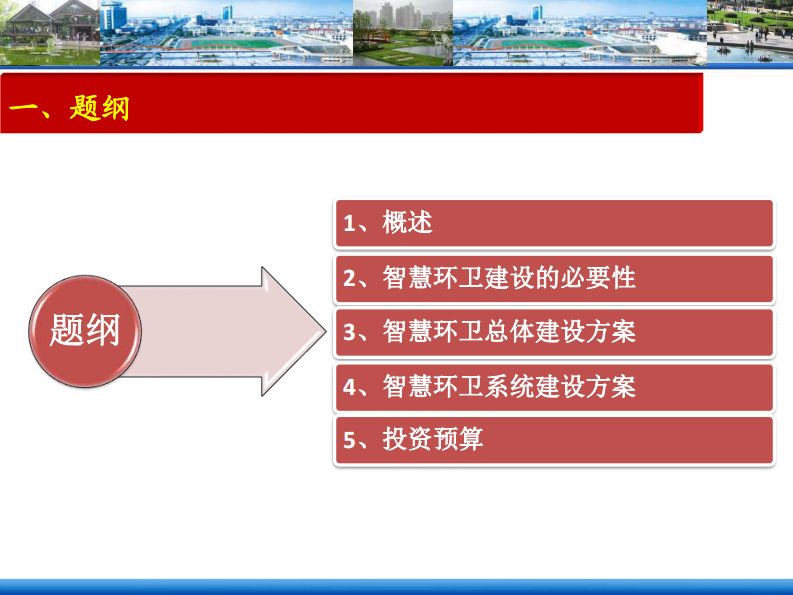 一、题纲

题纲

1、概述

2、智慧环卫建设的必要性

3、智慧环卫总体建设方案

4、智慧环卫系统建设方案

5、投资预算